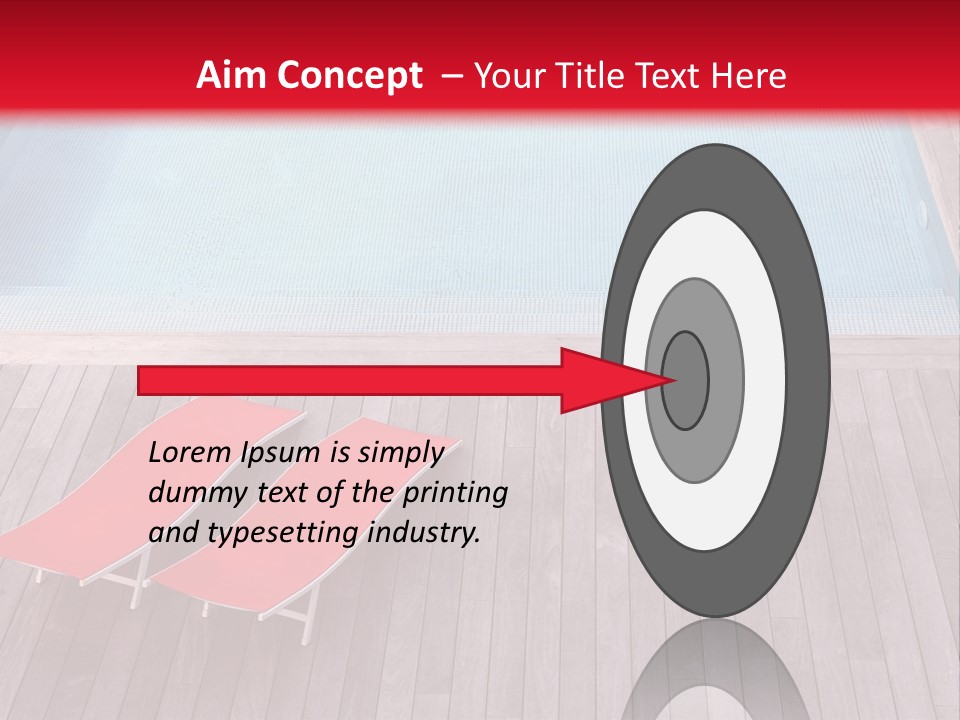 Aim Concept – Your Title Text Here

Lorem Ipsum is simply dummy text of the printing and typesetting industry.